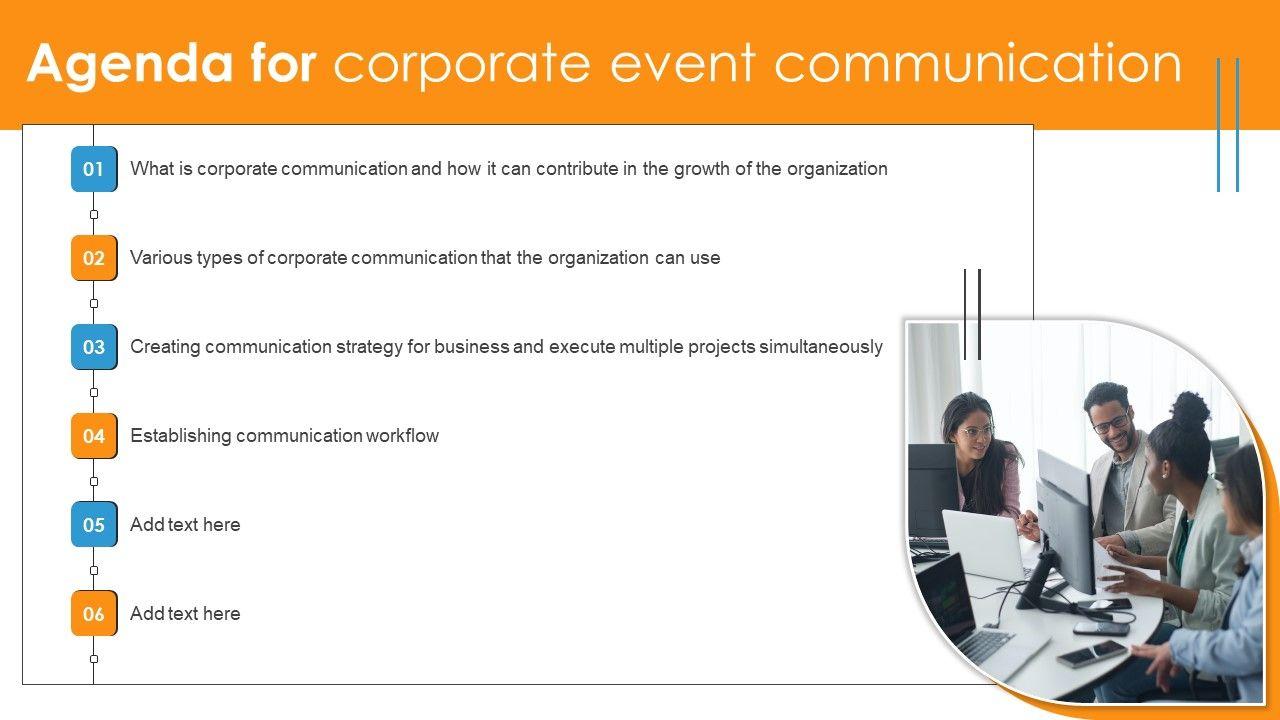 Agenda for corporate event communication

01 What is corporate communication and how it can contribute in the growth of the organization

02 Various types of corporate communication that the organization can use

03 Creating communication strategy for business and execute multiple projects simultaneously

04 Establishing communication workflow

05 Add text here

06 Add text here